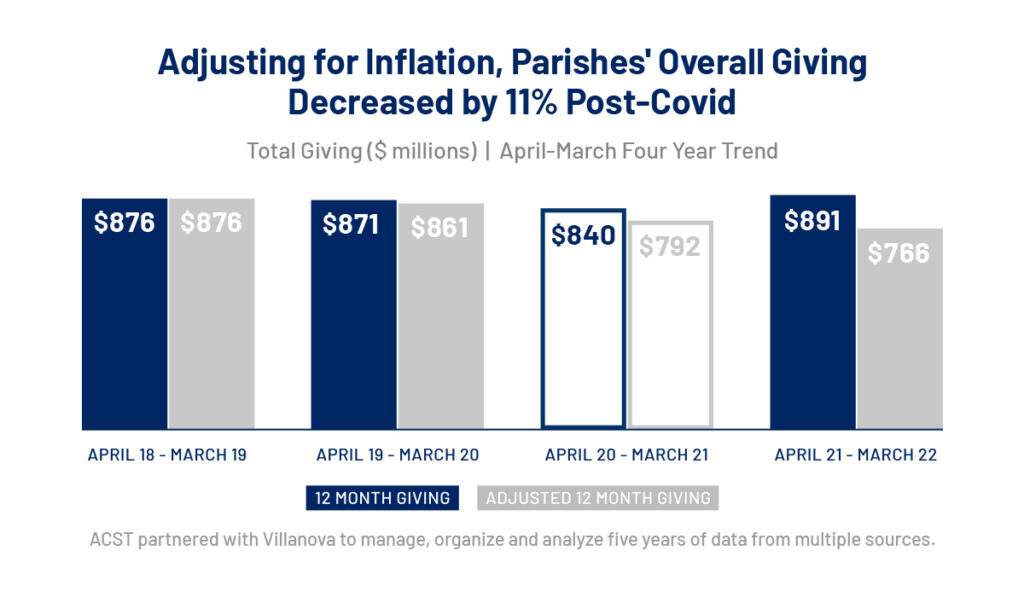 Adjusting for Inflation, Parishes' Overall Giving Decreased by 11% Post-Covid

Total Giving ($ millions) | April-March Four Year Trend

$876 $876
$871 $861
$840 $792
$891 $766

APRIL 18 - MARCH 19
APRIL 19 - MARCH 20
APRIL 20 - MARCH 21
APRIL 21 - MARCH 22

12 MONTH GIVING
ADJUSTED 12 MONTH GIVING

ACST partnered with Villanova to manage, organize and analyze five years of data from multiple sources.